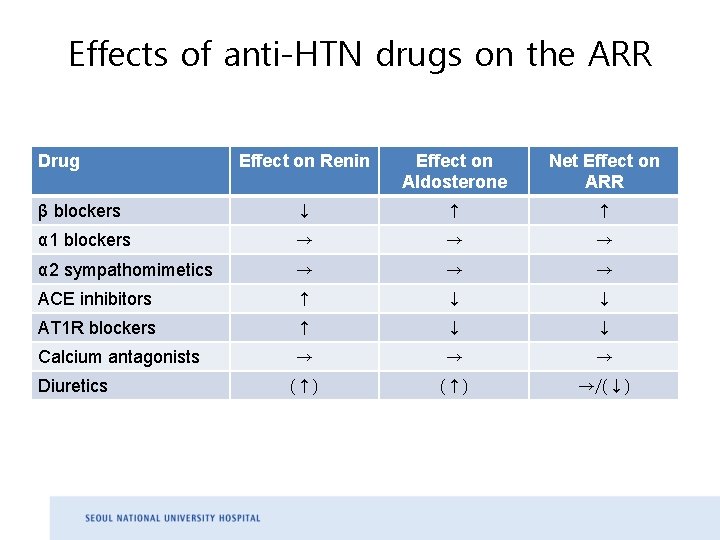 Effects of anti-HTN drugs on the ARR

| Drug | Effect on Renin | Effect on Aldosterone | Net Effect on ARR |
|---|---|---|---|
| β blockers | ↓ | ↑ | ↑ |
| α1 blockers | → | → | → |
| α2 sympathomimetics | → | → | → |
| ACE inhibitors | ↑ | ↓ | ↓ |
| AT1R blockers | ↑ | ↓ | ↓ |
| Calcium antagonists | → | → | → |
| Diuretics | (↑) | (↑) | →/(↓) |

SEOUL NATIONAL UNIVERSITY HOSPITAL